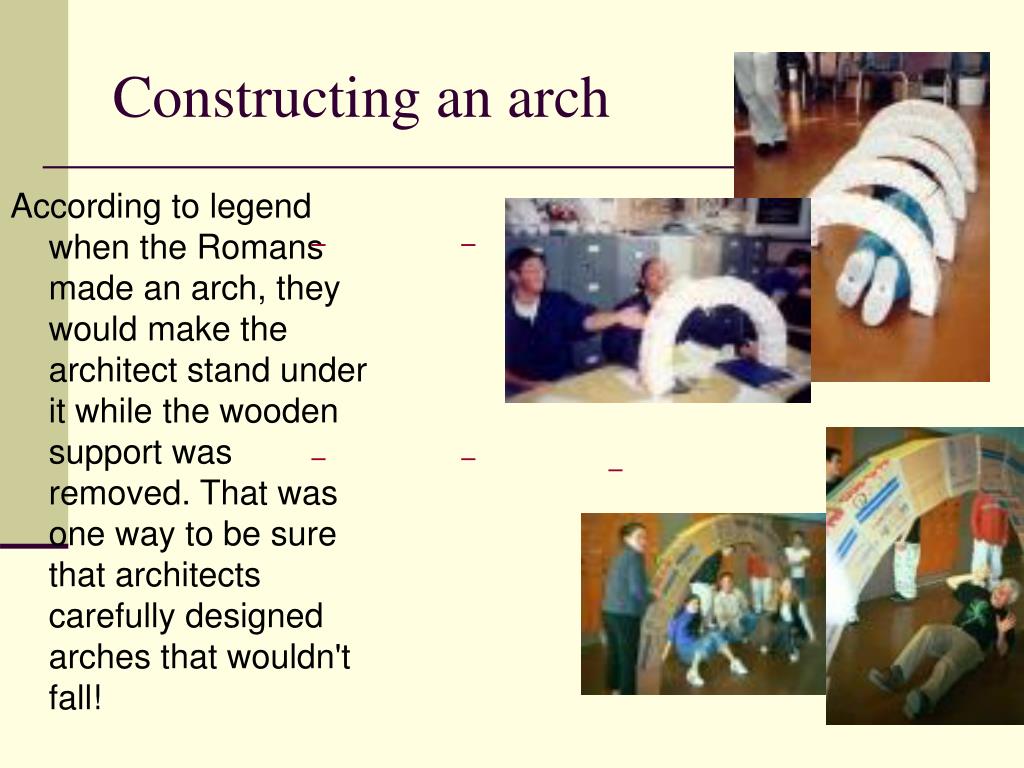 Constructing an arch

According to legend when the Romans made an arch, they would make the architect stand under it while the wooden support was removed. That was one way to be sure that architects carefully designed arches that wouldn't fall!

–

–

–

–

–